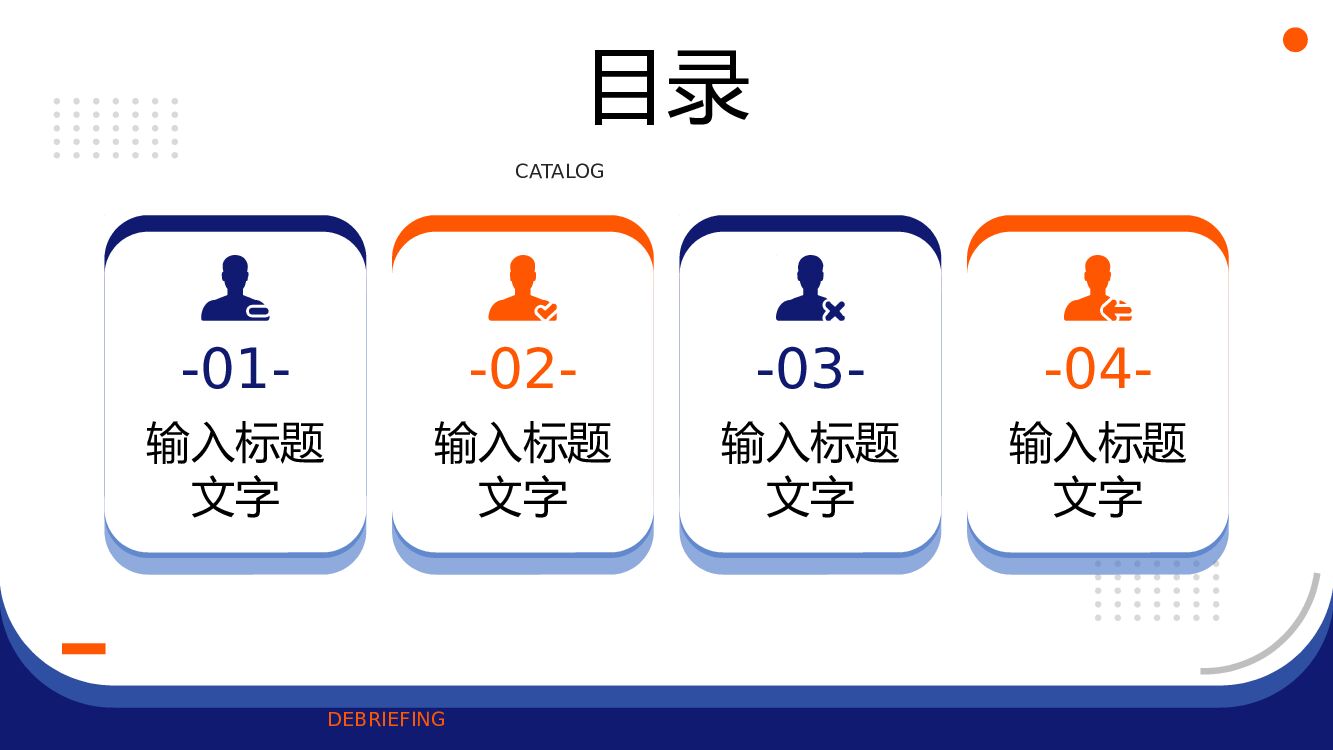 目录

CATALOG

-01-
输入标题文字

-02-
输入标题文字

-03-
输入标题文字

-04-
输入标题文字

DEBRIEFING